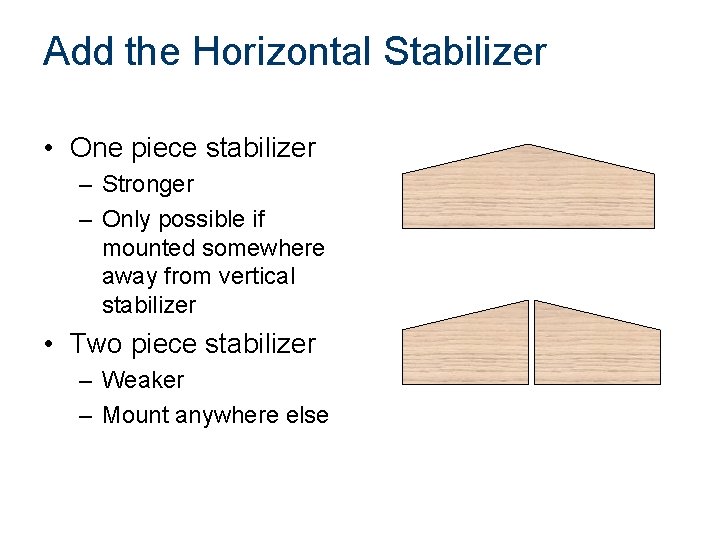 Add the Horizontal Stabilizer

• One piece stabilizer
  – Stronger
  – Only possible if mounted somewhere away from vertical stabilizer
• Two piece stabilizer
  – Weaker
  – Mount anywhere else